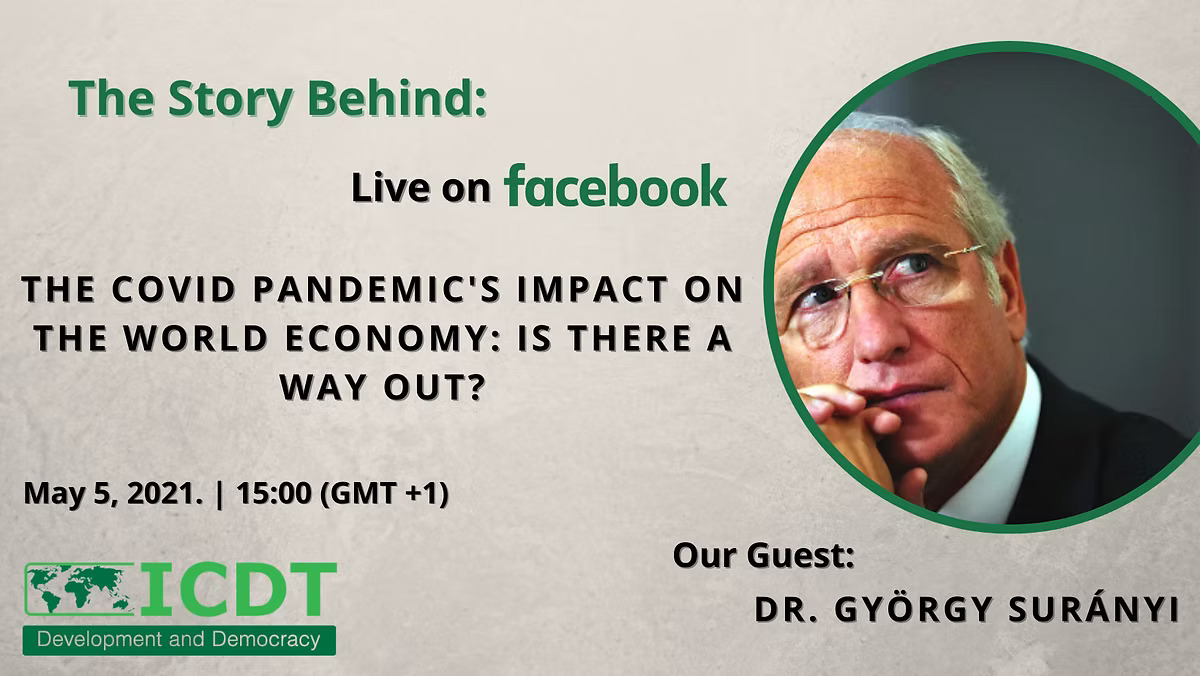 The Story Behind:

Live on facebook

THE COVID PANDEMIC'S IMPACT ON THE WORLD ECONOMY: IS THERE A WAY OUT?

May 5, 2021. | 15:00 (GMT +1)

ICDT
Development and Democracy

Our Guest:

DR. GYÖRGY SURÁNYI